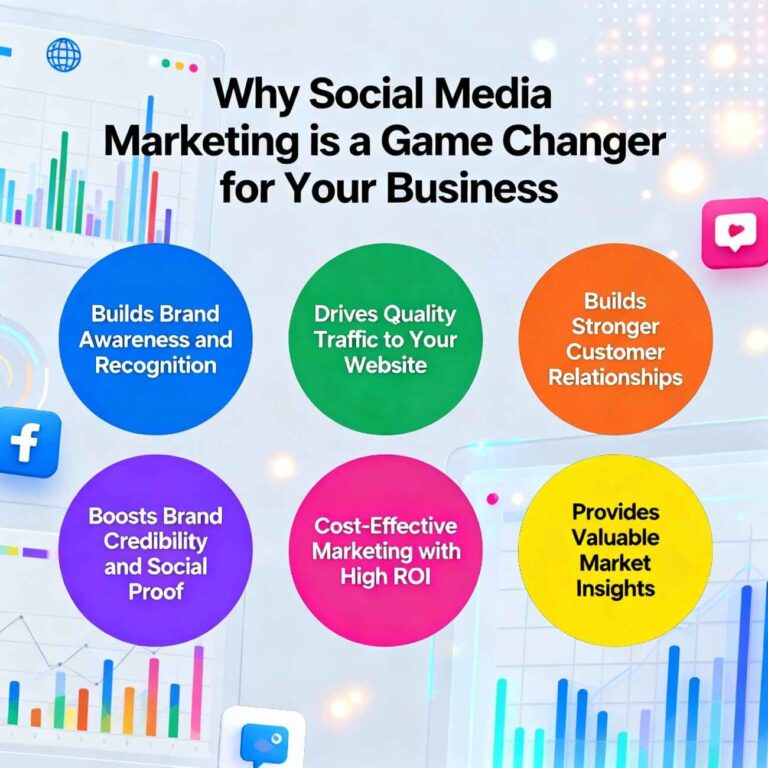 Why Social Media Marketing is a Game Changer for Your Business

Builds Brand Awareness and Recognition

Drives Quality Traffic to Your Website

Builds Stronger Customer Relationships

Boosts Brand Credibility and Social Proof

Cost-Effective Marketing with High ROI

Provides Valuable Market Insights